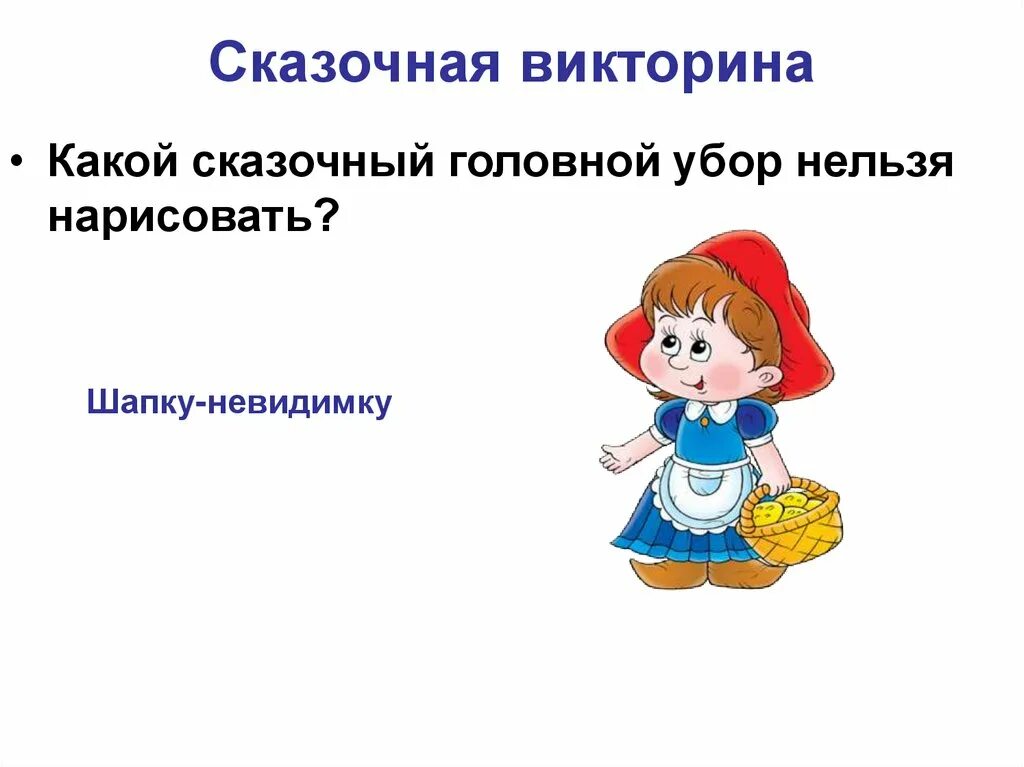 Сказочная викторина

• Какой сказочный головной убор нельзя нарисовать?

Шапку-невидимку